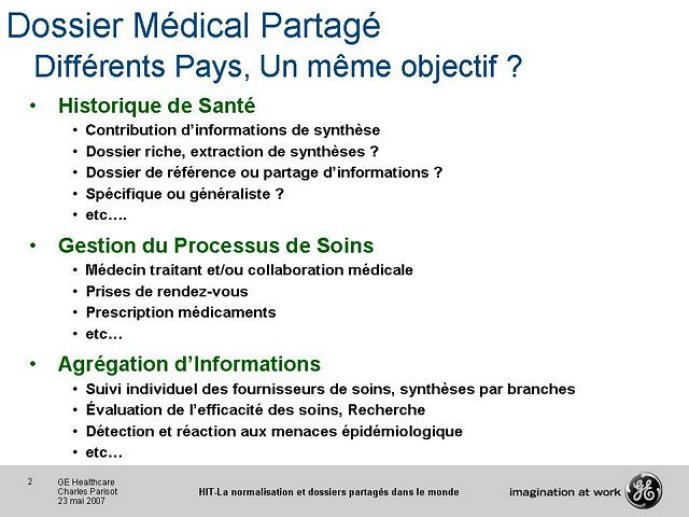 Dossier Médical Partagé
Différents Pays, Un même objectif ?

• Historique de Santé
  • Contribution d'informations de synthèse
  • Dossier riche, extraction de synthèses ?
  • Dossier de référence ou partage d'informations ?
  • Spécifique ou généraliste ?
  • etc….

• Gestion du Processus de Soins
  • Médecin traitant et/ou collaboration médicale
  • Prises de rendez-vous
  • Prescription médicaments
  • etc…

• Agrégation d'Informations
  • Suivi individuel des fournisseurs de soins, synthèses par branches
  • Évaluation de l'efficacité des soins, Recherche
  • Détection et réaction aux menaces épidémiologique
  • etc…

2 GE Healthcare
Charles Parisot
23 mai 2007

HIT-La normalisation et dossiers partagés dans le monde

imagination at work

GE